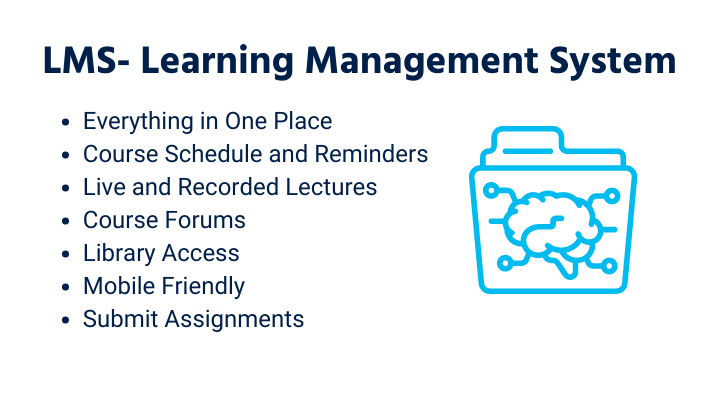 LMS- Learning Management System

- Everything in One Place
- Course Schedule and Reminders
- Live and Recorded Lectures
- Course Forums
- Library Access
- Mobile Friendly
- Submit Assignments